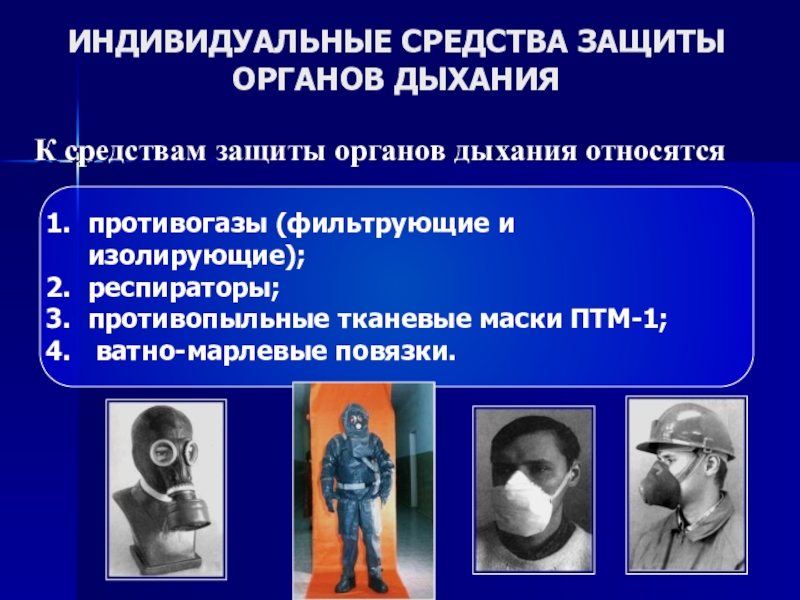 ИНДИВИДУАЛЬНЫЕ СРЕДСТВА ЗАЩИТЫ ОРГАНОВ ДЫХАНИЯ

К средствам защиты органов дыхания относятся

1. противогазы (фильтрующие и изолирующие);
2. респираторы;
3. противопыльные тканевые маски ПТМ-1;
4. ватно-марлевые повязки.